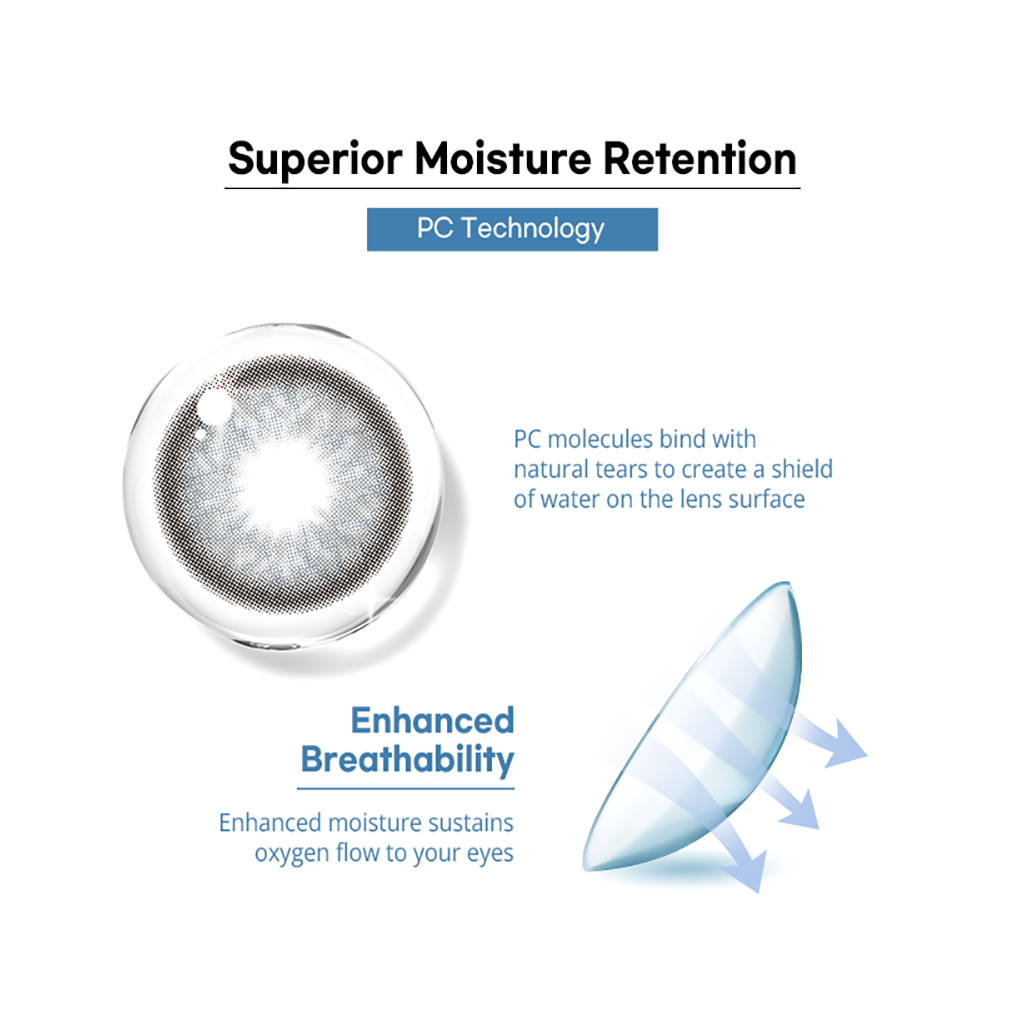 Superior Moisture Retention

PC Technology

PC molecules bind with natural tears to create a shield of water on the lens surface

Enhanced Breathability

Enhanced moisture sustains oxygen flow to your eyes